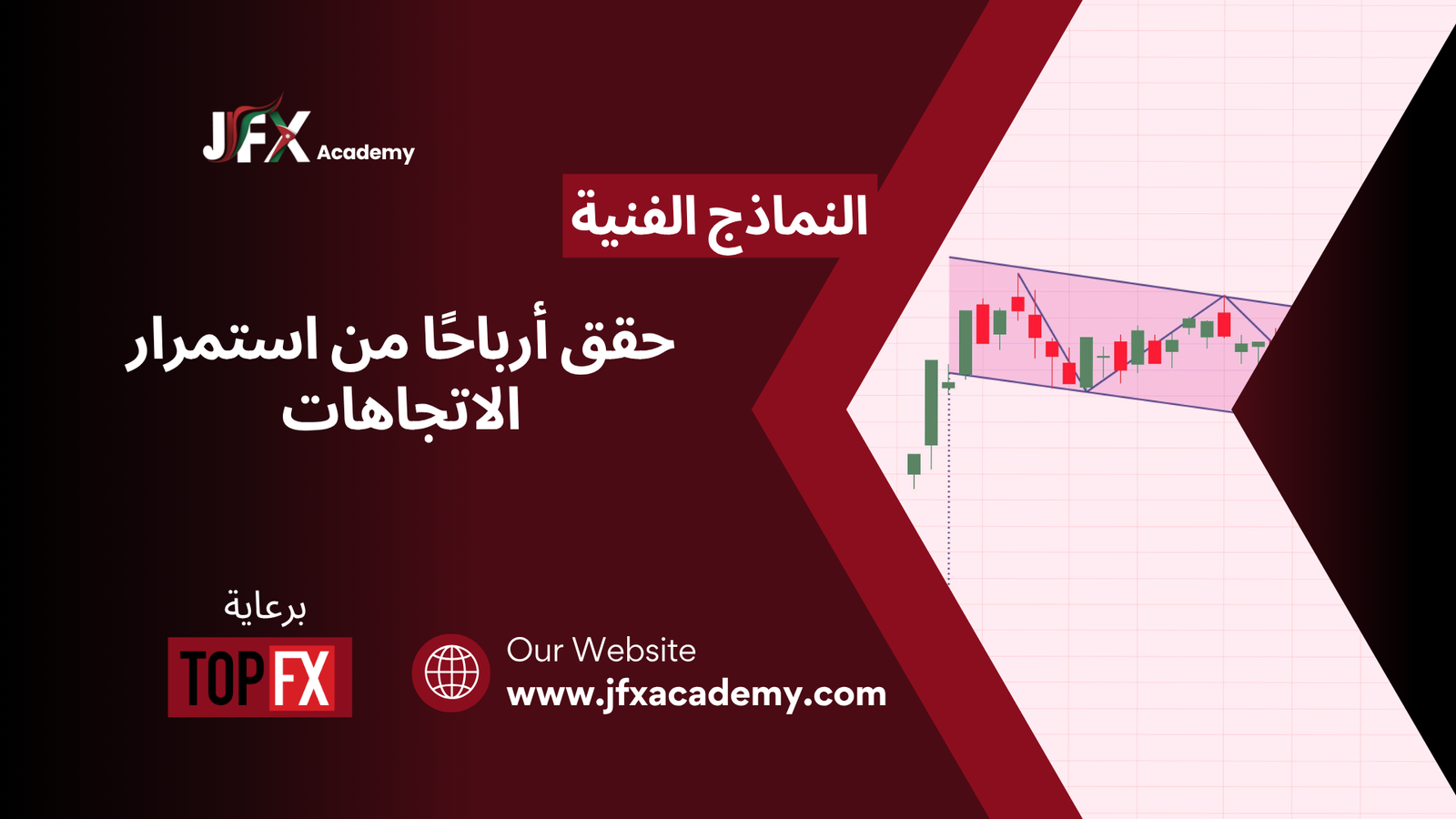 JFX Academy

النماذج الفنية

حقق أرباحًا من استمرار الاتجاهات

برعاية

TOP FX

Our Website
www.jfxacademy.com